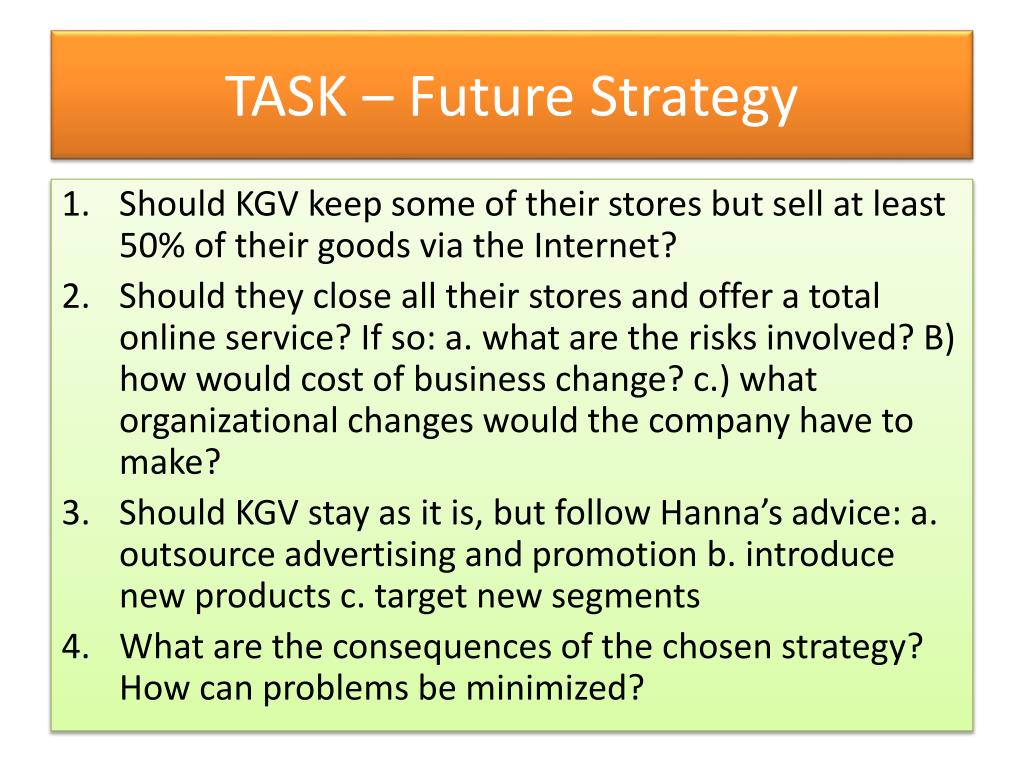 TASK – Future Strategy

1. Should KGV keep some of their stores but sell at least 50% of their goods via the Internet?
2. Should they close all their stores and offer a total online service? If so: a. what are the risks involved? B) how would cost of business change? c.) what organizational changes would the company have to make?
3. Should KGV stay as it is, but follow Hanna's advice: a. outsource advertising and promotion b. introduce new products c. target new segments
4. What are the consequences of the chosen strategy? How can problems be minimized?